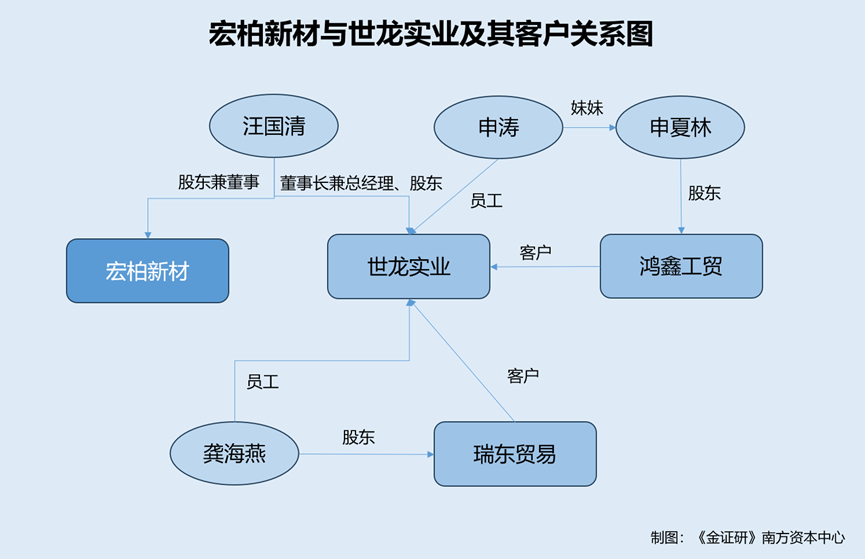 宏柏新材与世龙实业及其客户关系图

汪国清

申涛

妹妹

申夏林

股东兼董事

董事长兼总经理、股东

员工

股东

宏柏新材

世龙实业

客户

鸿鑫工贸

员工

客户

龚海燕

股东

瑞东贸易

制图：《金证研》南方资本中心